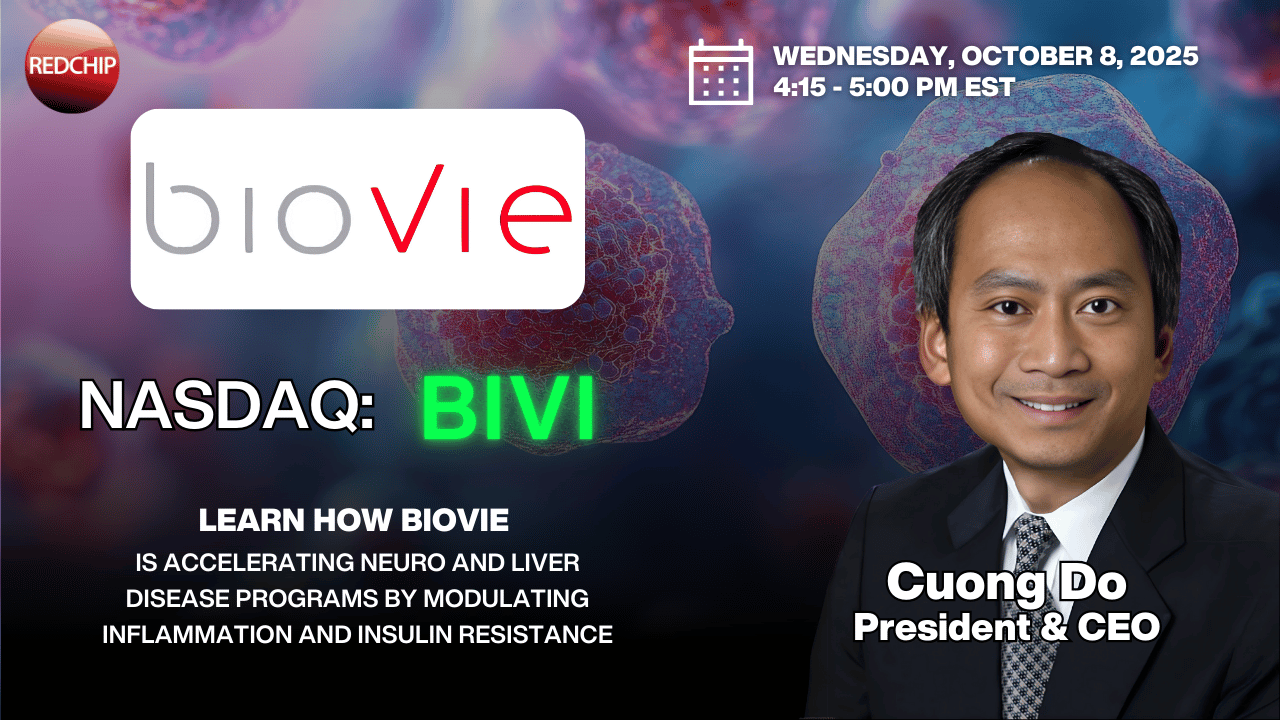 REDCHIP

WEDNESDAY, OCTOBER 8, 2025
4:15 - 5:00 PM EST

bioVie

NASDAQ: BIVI

LEARN HOW BIOVIE
IS ACCELERATING NEURO AND LIVER DISEASE PROGRAMS BY MODULATING INFLAMMATION AND INSULIN RESISTANCE

Cuong Do
President & CEO